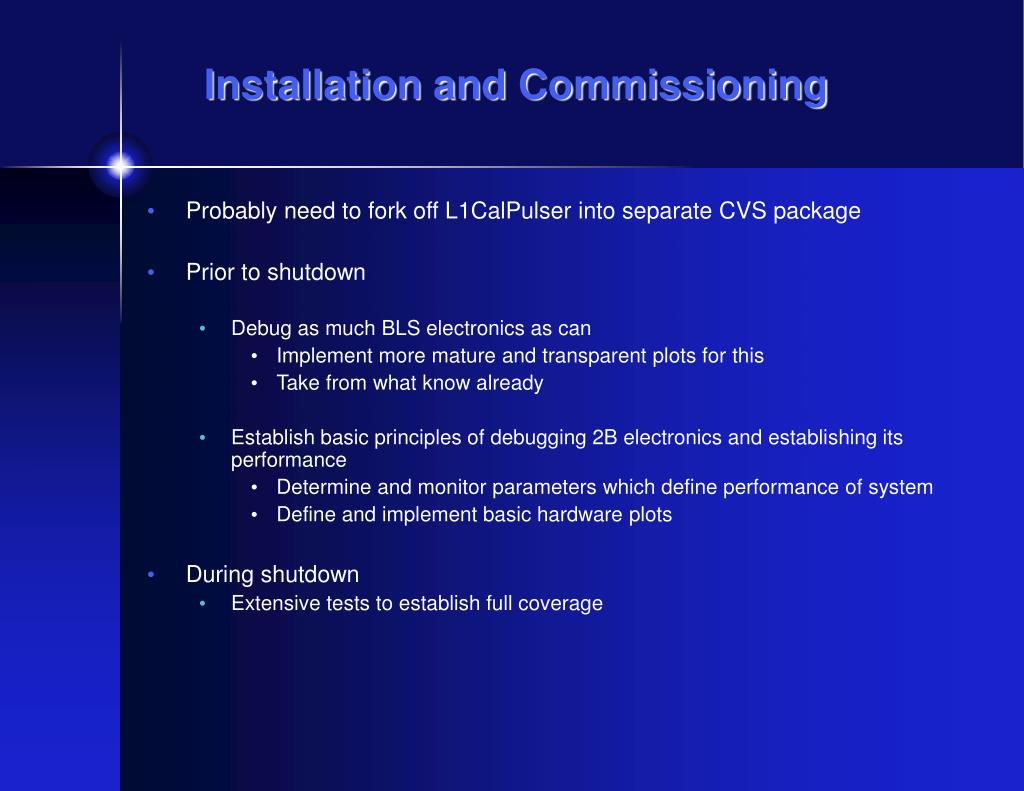 Installation and Commissioning

• Probably need to fork off L1CalPulser into separate CVS package

• Prior to shutdown

  • Debug as much BLS electronics as can
    • Implement more mature and transparent plots for this
    • Take from what know already

  • Establish basic principles of debugging 2B electronics and establishing its performance
    • Determine and monitor parameters which define performance of system
    • Define and implement basic hardware plots

• During shutdown
  • Extensive tests to establish full coverage